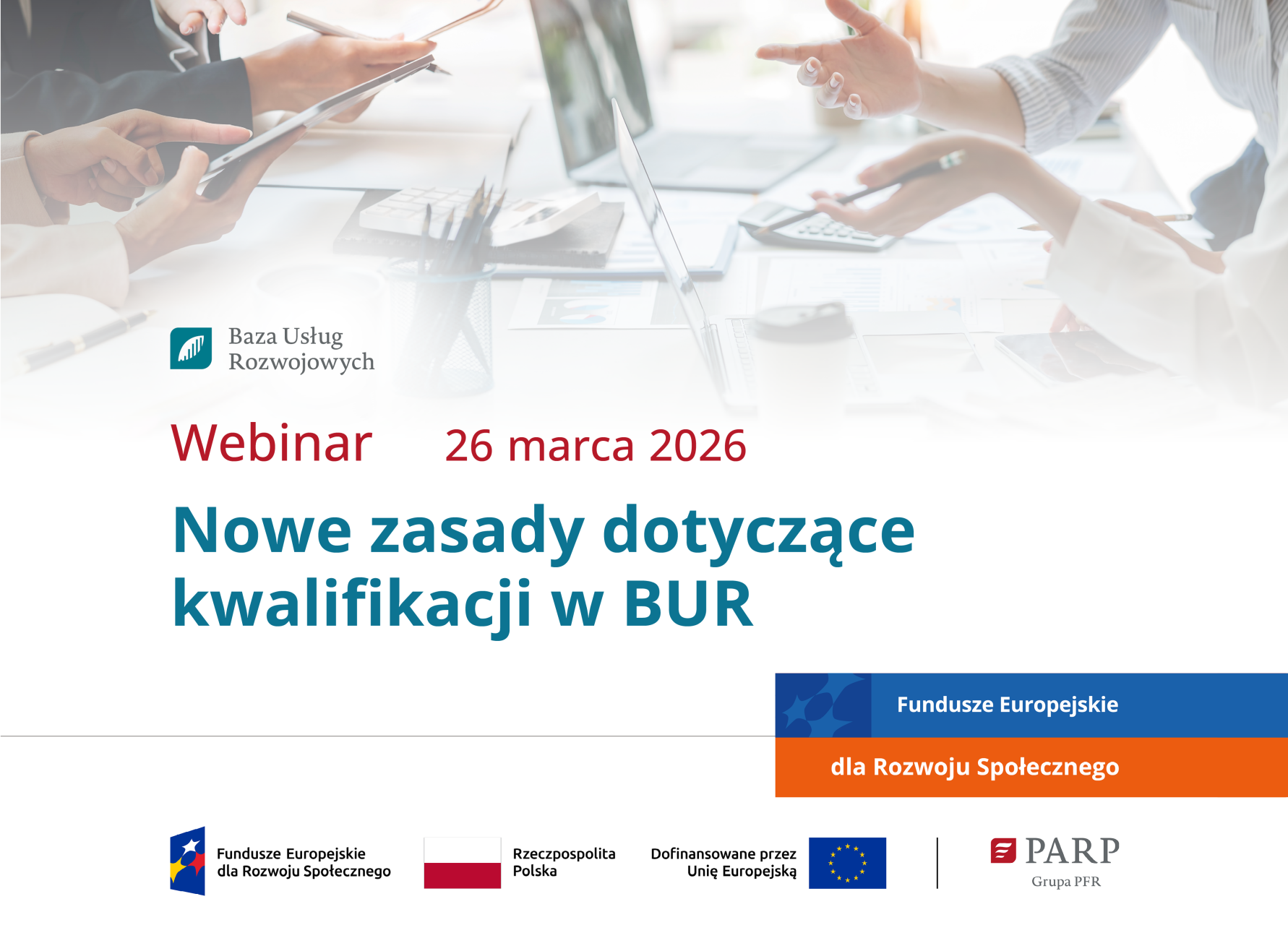 Baza Usług Rozwojowych

Webinar 26 marca 2026

Nowe zasady dotyczące kwalifikacji w BUR

Fundusze Europejskie
dla Rozwoju Społecznego

Fundusze Europejskie dla Rozwoju Społecznego

Rzeczpospolita Polska

Dofinansowane przez Unię Europejską

PARP
Grupa PFR